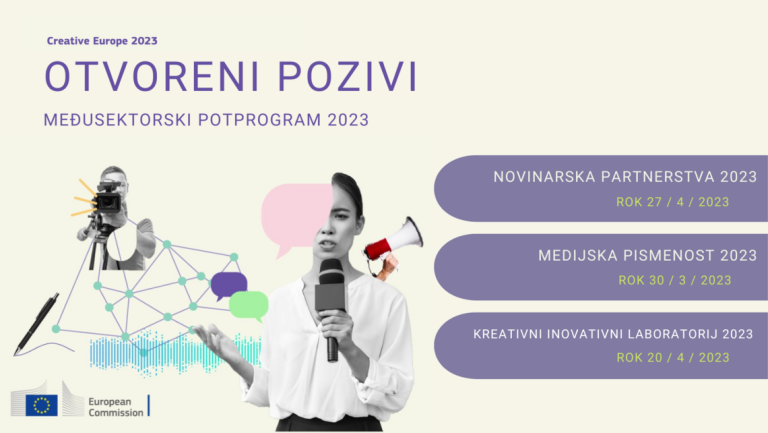 Creative Europe 2023

OTVORENI POZIVI

MEĐUSEKTORSKI POTPROGRAM 2023

NOVINARSKA PARTNERSTVA 2023
ROK 27 / 4 / 2023

MEDIJSKA PISMENOST 2023
ROK 30 / 3 / 2023

KREATIVNI INOVATIVNI LABORATORIJ 2023
ROK 20 / 4 / 2023

European Commission